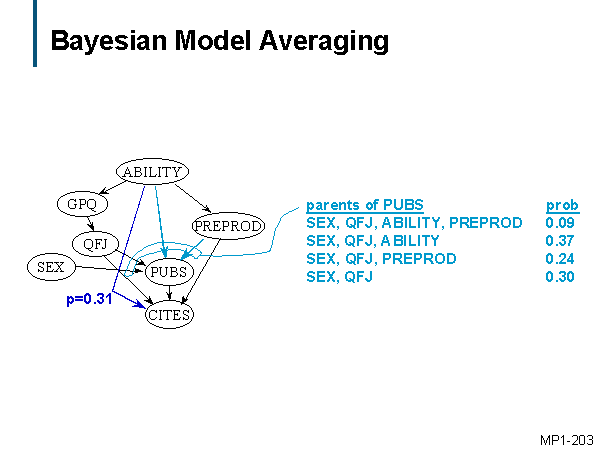 Bayesian Model Averaging

ABILITY
GPQ
PREPROD
QFJ
SEX
PUBS
p=0.31
CITES

| parents of PUBS | prob |
|---|---|
| SEX, QFJ, ABILITY, PREPROD | 0.09 |
| SEX, QFJ, ABILITY | 0.37 |
| SEX, QFJ, PREPROD | 0.24 |
| SEX, QFJ | 0.30 |

MP1-203